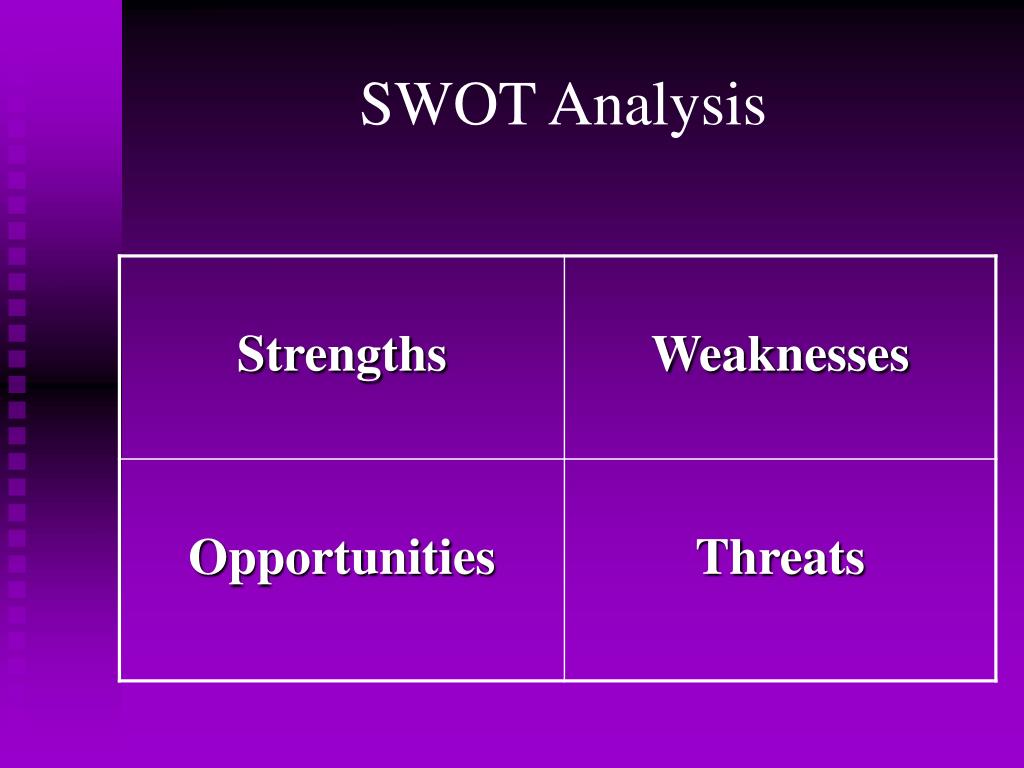 SWOT Analysis

| Strengths | Weaknesses |
|---|---|
| Opportunities | Threats |